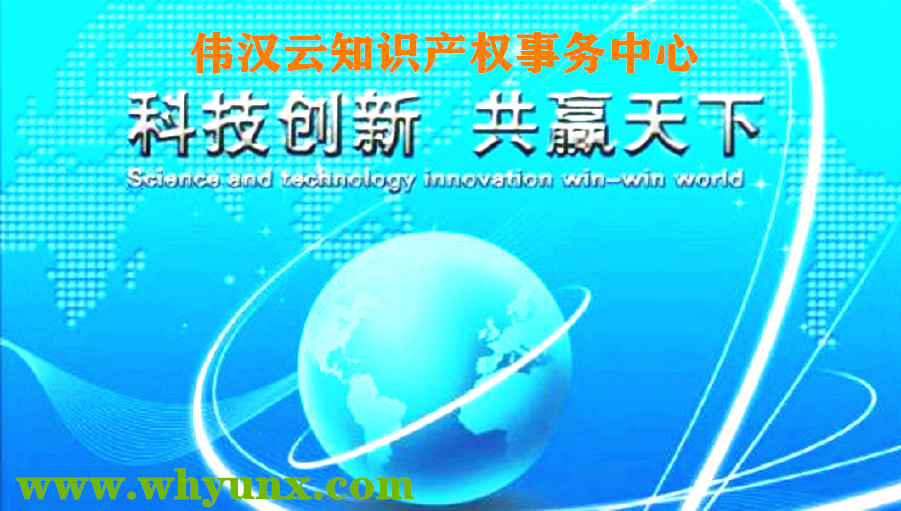 伟汉云知识产权事务中心

科技创新 共赢天下

Science and technology innovation win-win world

www.whyunx.com